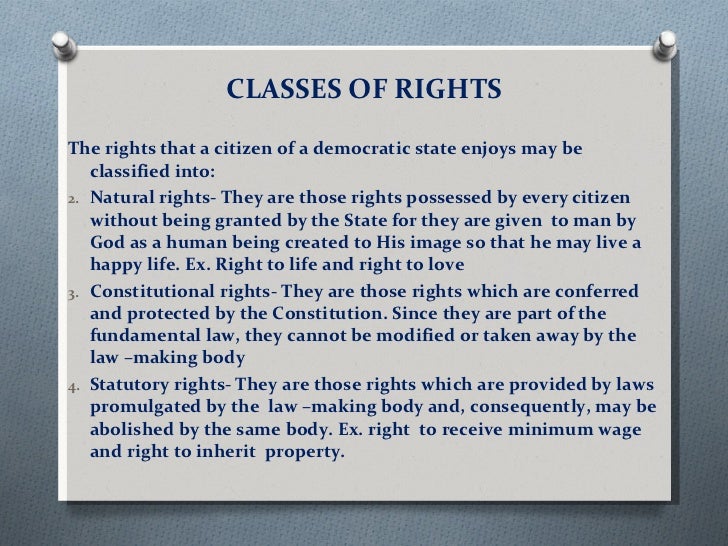 CLASSES OF RIGHTS

The rights that a citizen of a democratic state enjoys may be classified into:

2. Natural rights- They are those rights possessed by every citizen without being granted by the State for they are given to man by God as a human being created to His image so that he may live a happy life. Ex. Right to life and right to love

3. Constitutional rights- They are those rights which are conferred and protected by the Constitution. Since they are part of the fundamental law, they cannot be modified or taken away by the law –making body

4. Statutory rights- They are those rights which are provided by laws promulgated by the law –making body and, consequently, may be abolished by the same body. Ex. right to receive minimum wage and right to inherit property.